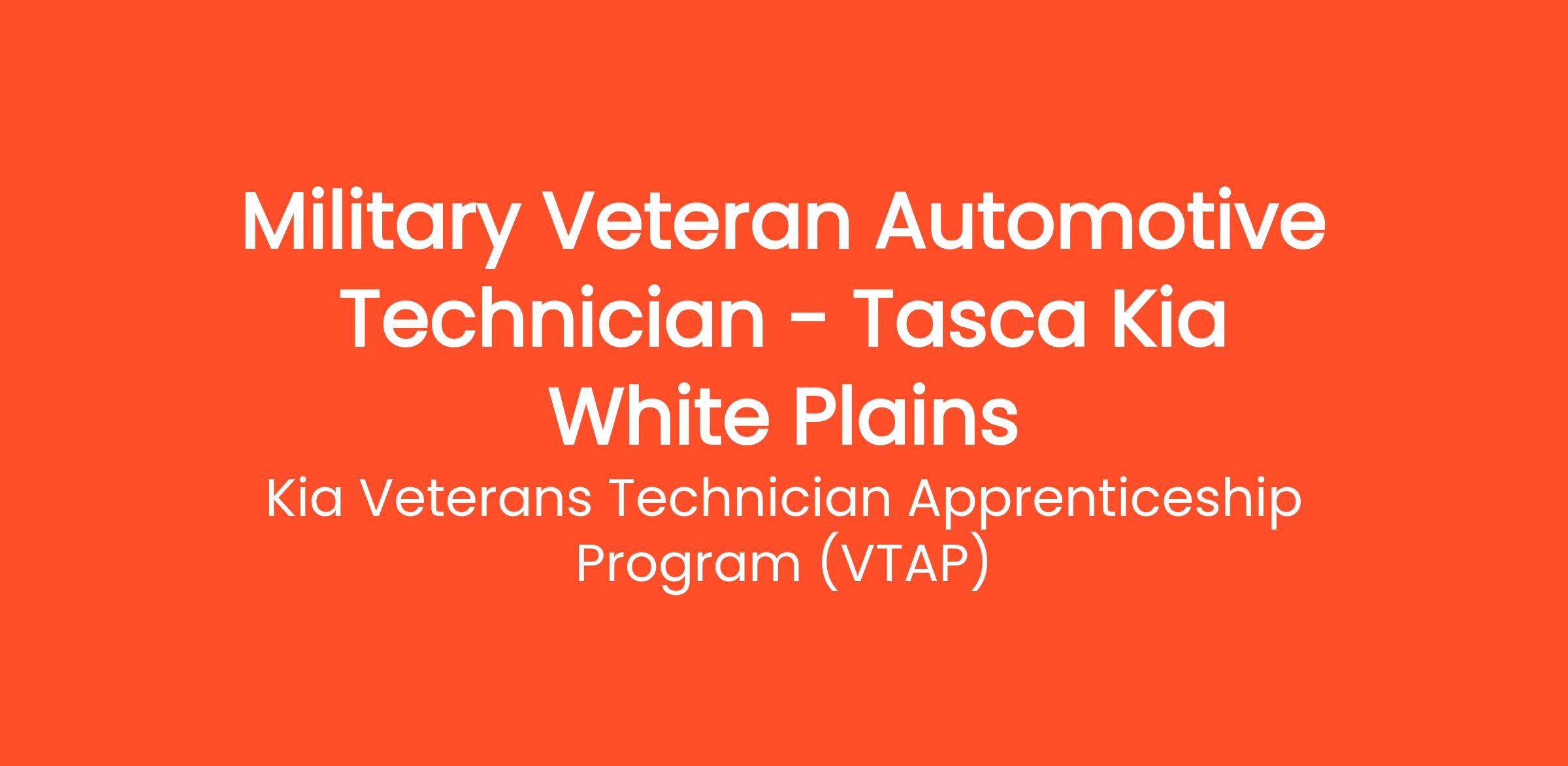 Military Veteran Automotive Technician - Tasca Kia White Plains

Kia Veterans Technician Apprenticeship Program (VTAP)